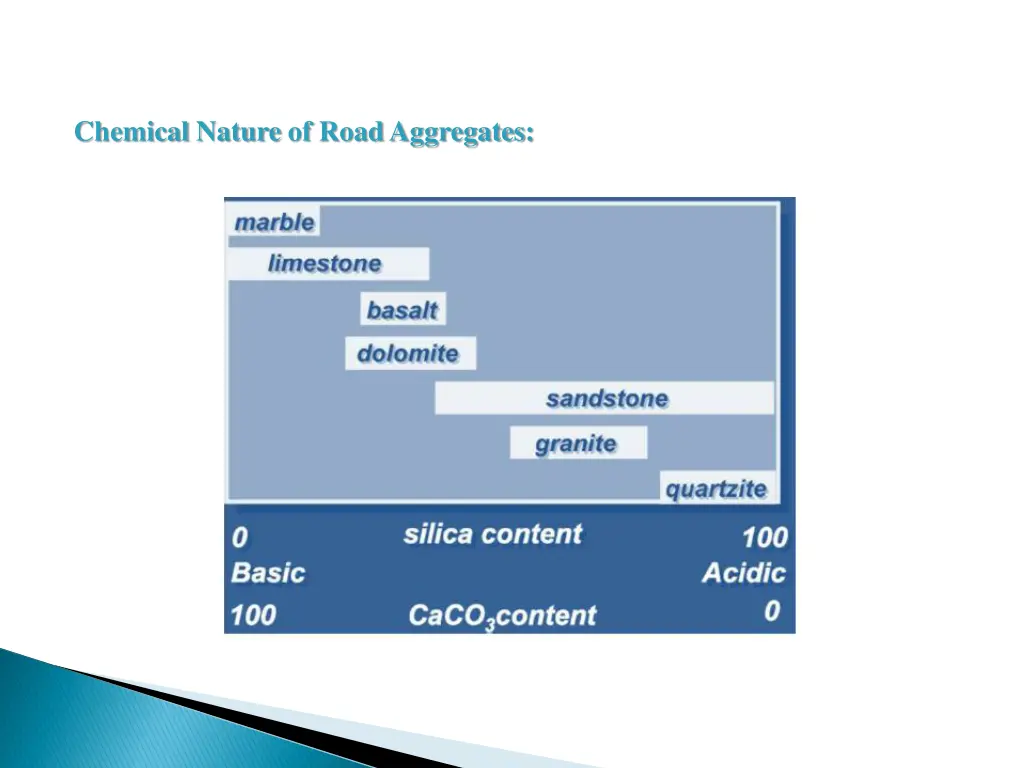 Chemical Nature of Road Aggregates:

marble
limestone
basalt
dolomite
sandstone
granite
quartzite

0 silica content 100
Basic Acidic
100 $CaCO_3$content 0